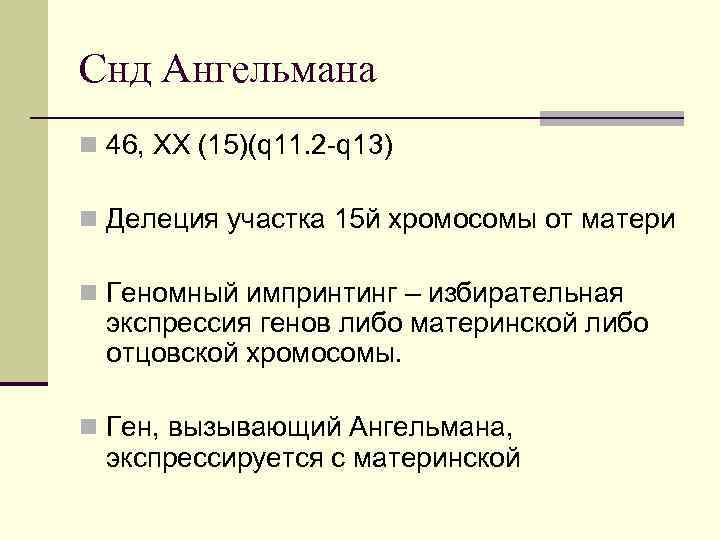 Снд Ангельмана

46, XX (15)(q11.2-q13)

Делеция участка 15й хромосомы от матери

Геномный импринтинг – избирательная экспрессия генов либо материнской либо отцовской хромосомы.

Ген, вызывающий Ангельмана, экспрессируется с материнской